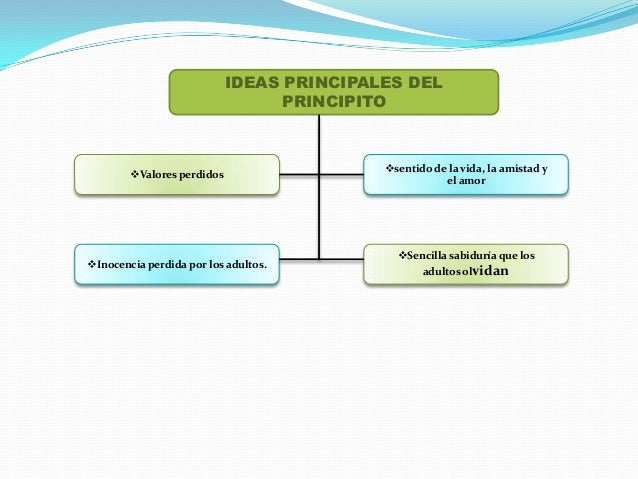 IDEAS PRINCIPALES DEL PRINCIPITO

❖Valores perdidos

❖sentido de la vida, la amistad y el amor

❖Inocencia perdida por los adultos.

❖Sencilla sabiduría que los adultos olvidan